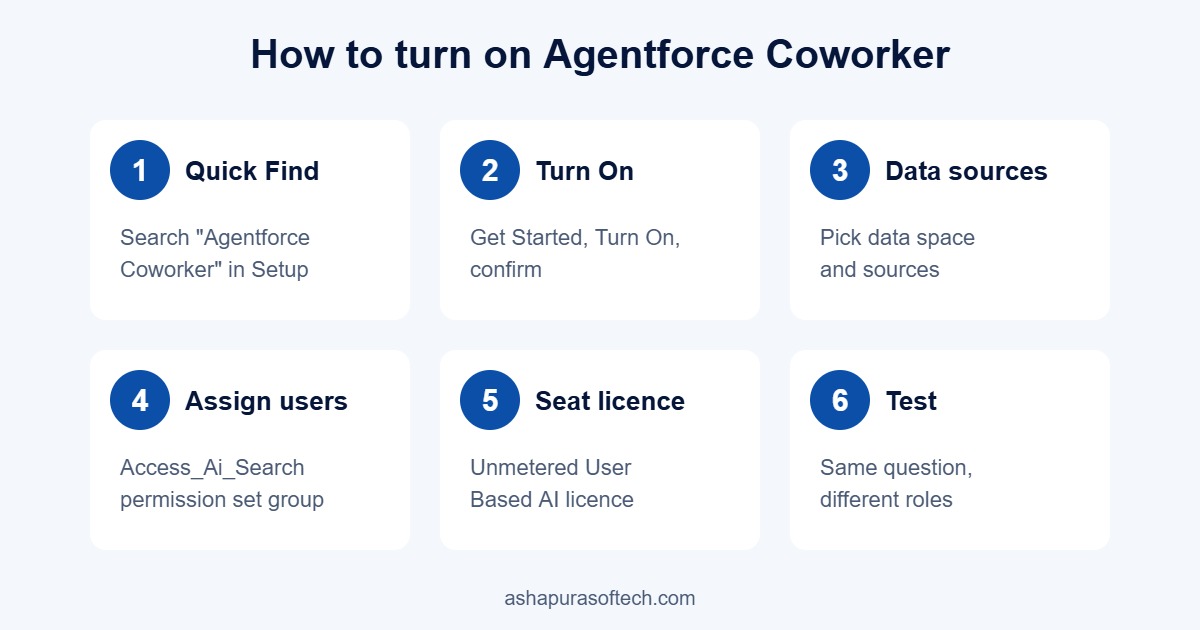 How to turn on Agentforce Coworker

1 Quick Find

Search "Agentforce Coworker" in Setup

2 Turn On

Get Started, Turn On, confirm

3 Data sources

Pick data space and sources

4 Assign users

Access_Ai_Search permission set group

5 Seat licence

Unmetered User Based AI licence

6 Test

Same question, different roles

ashapurasoftech.com